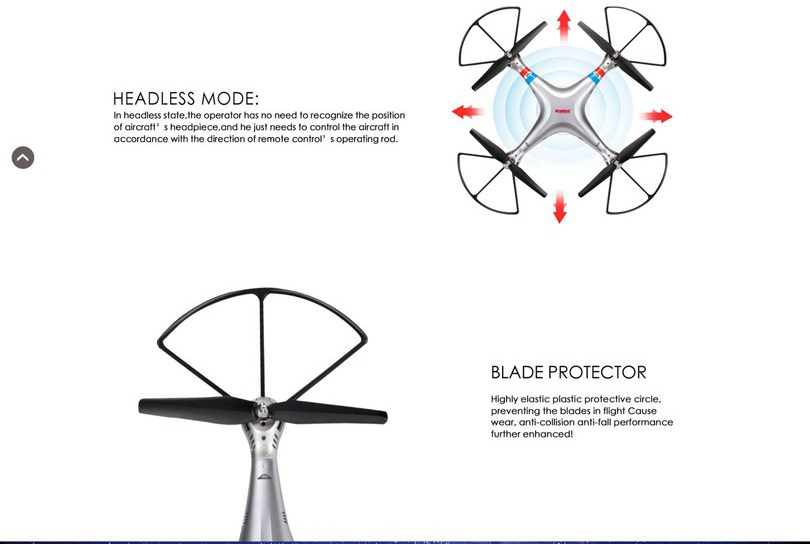 HEADLESS MODE:
In headless state,the operator has no need to recognize the position of aircraft' s headpiece,and he just needs to control the aircraft in accordance with the direction of remote control' s operating rod.

SYMA

BLADE PROTECTOR
Highly elastic plastic protective circle, preventing the blades in flight Cause wear, anti-collision anti-fall performance further enhanced!